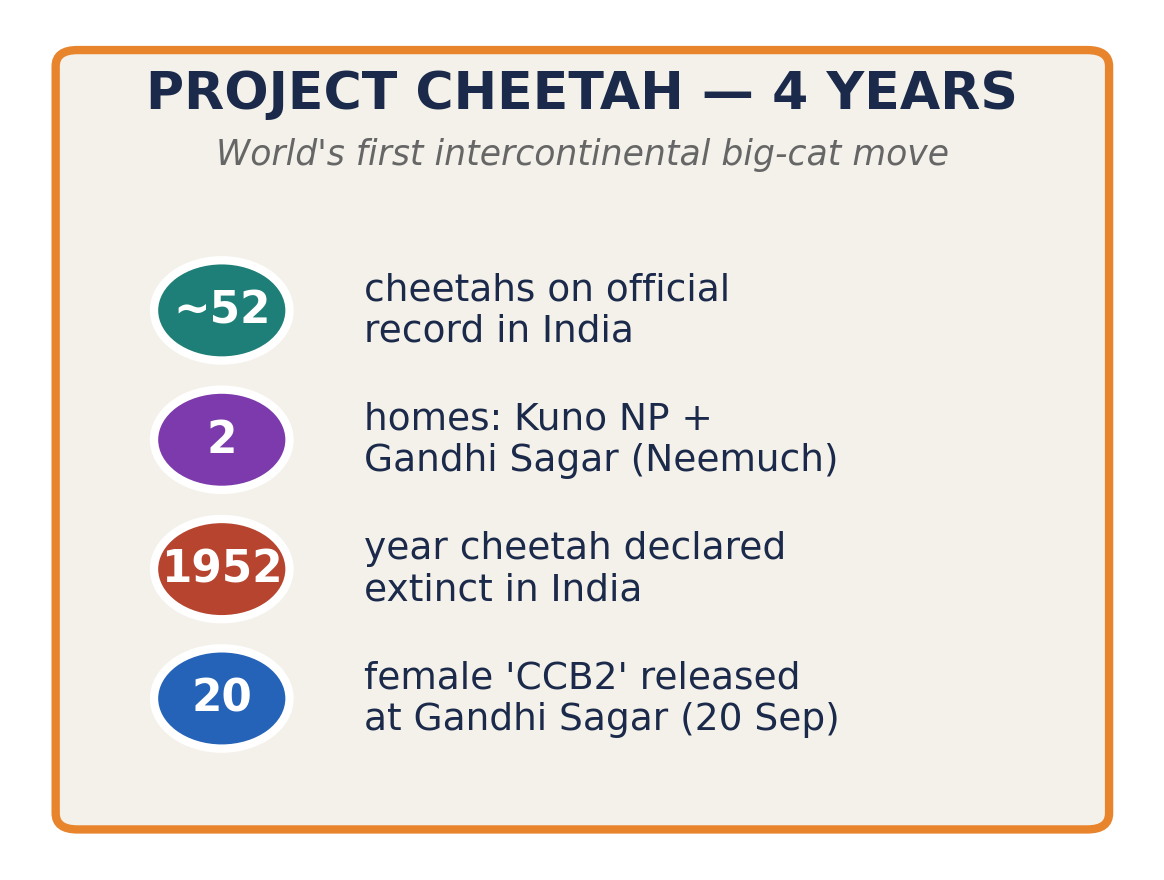 PROJECT CHEETAH — 4 YEARS

World's first intercontinental big-cat move

~52 cheetahs on official record in India

2 homes: Kuno NP + Gandhi Sagar (Neemuch)

1952 year cheetah declared extinct in India

20 female 'CCB2' released at Gandhi Sagar (20 Sep)